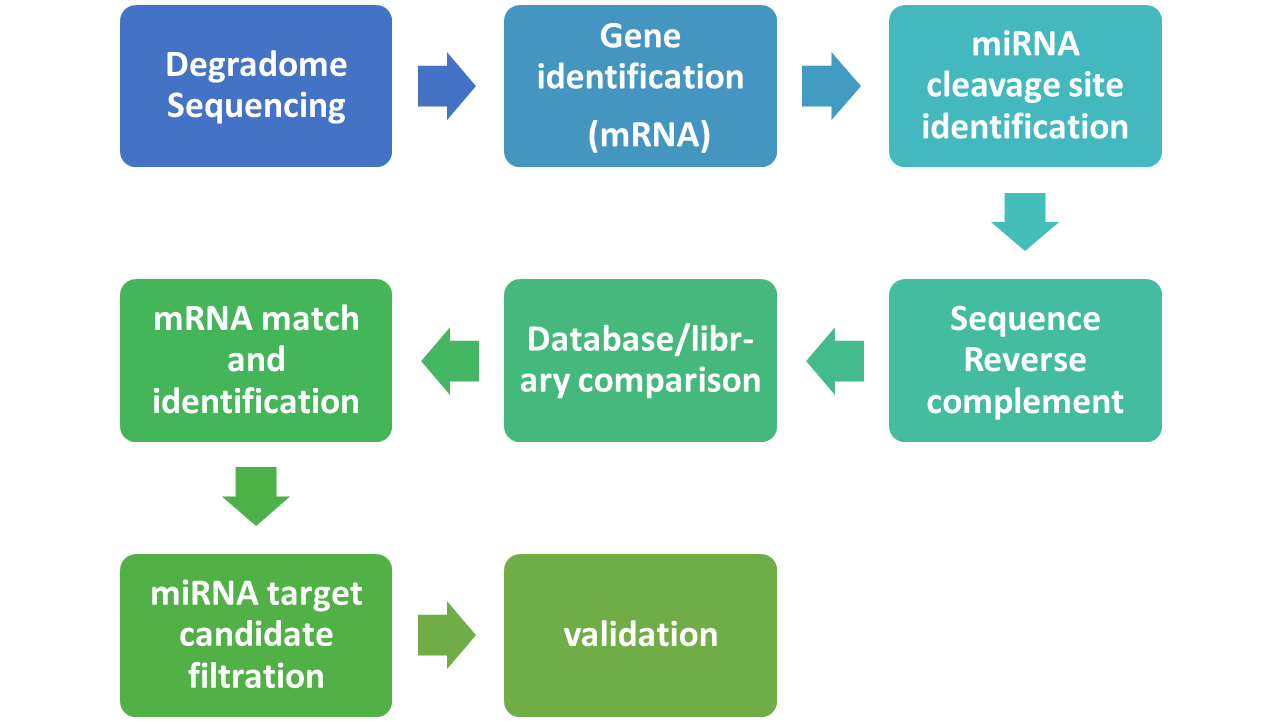 Degradome Sequencing

Gene identification

(mRNA)

miRNA cleavage site identification

Sequence Reverse complement

Database/library comparison

mRNA match and identification

miRNA target candidate filtration

validation